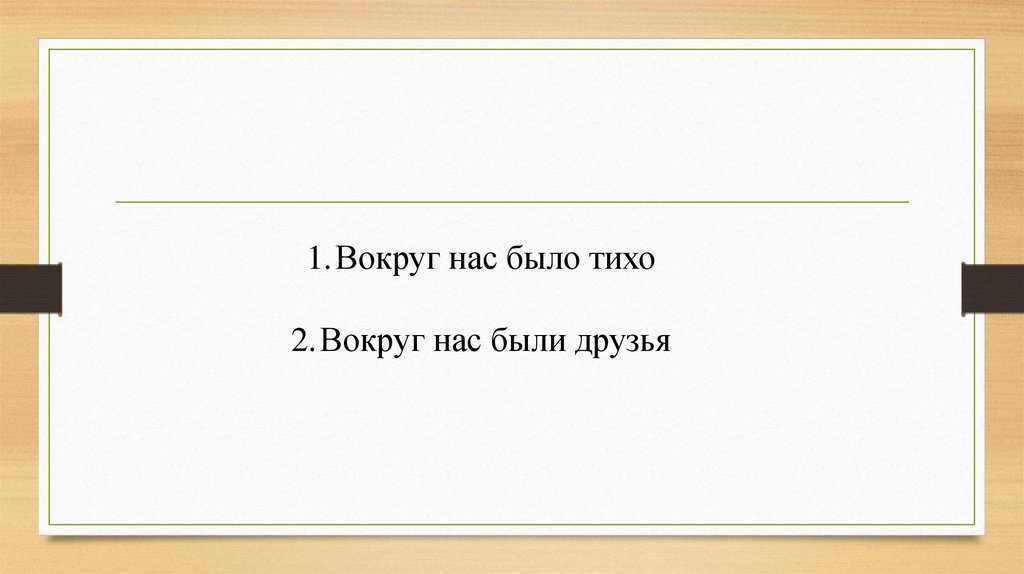 1. Вокруг нас было тихо

2. Вокруг нас были друзья